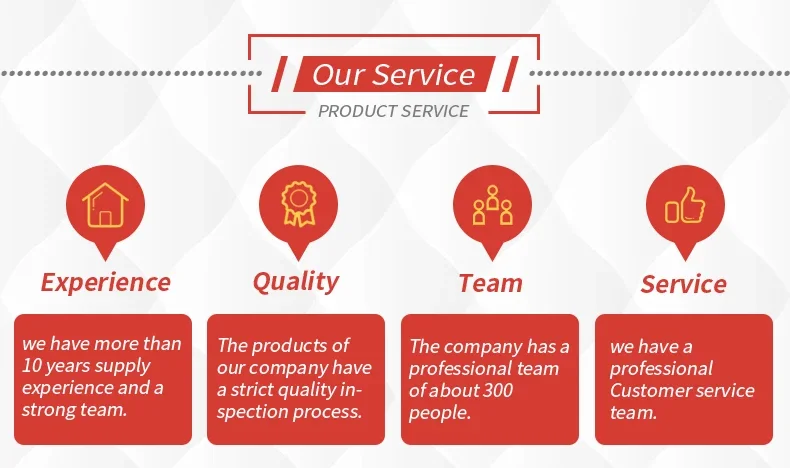 Our Service
PRODUCT SERVICE

Experience

we have more than 10 years supply experience and a strong team.

Quality

The products of our company have a strict quality inspection process.

Team

The company has a professional team of about 300 people.

Service

we have a professional Customer service team.